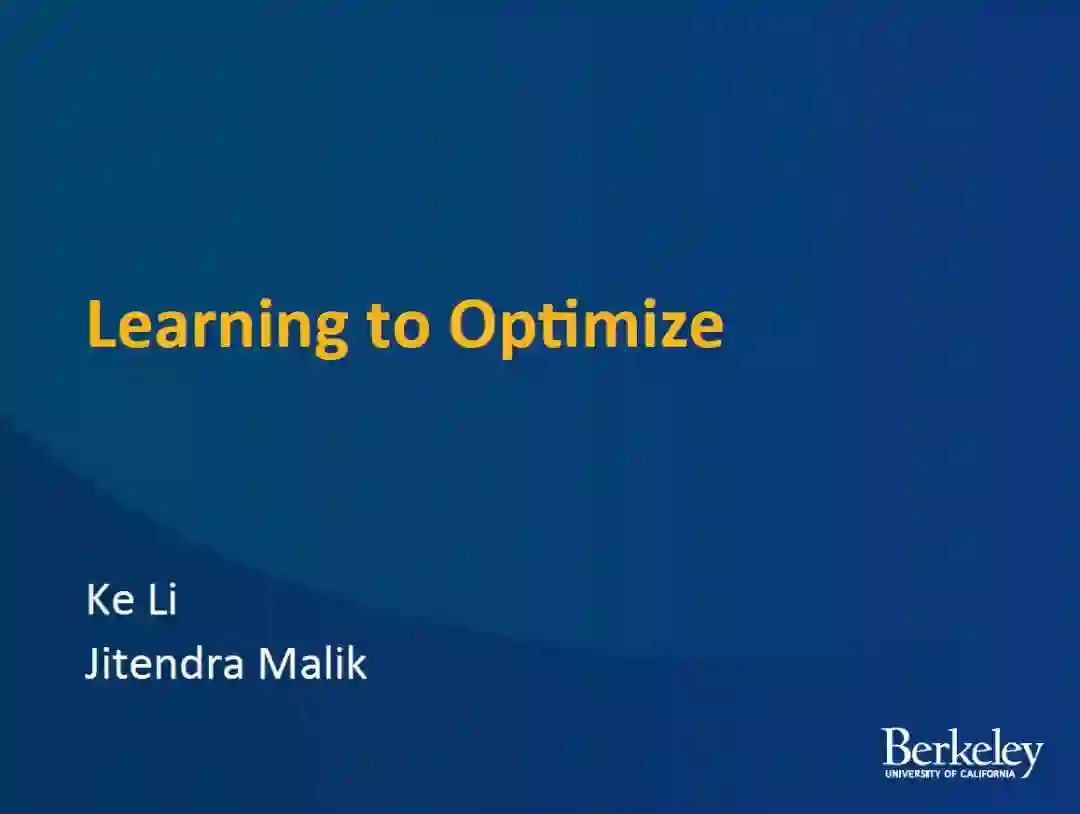 Learning to Optimize

Ke Li
Jitendra Malik

Berkeley
UNIVERSITY OF CALIFORNIA